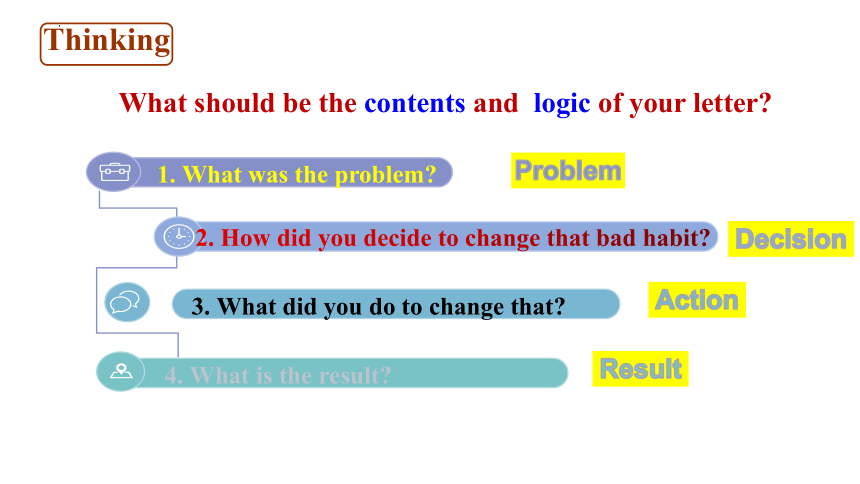 Thinking

What should be the contents and logic of your letter?

1. What was the problem?

Problem

2. How did you decide to change that bad habit?

Decision

3. What did you do to change that?

Action

4. What is the result?

Result